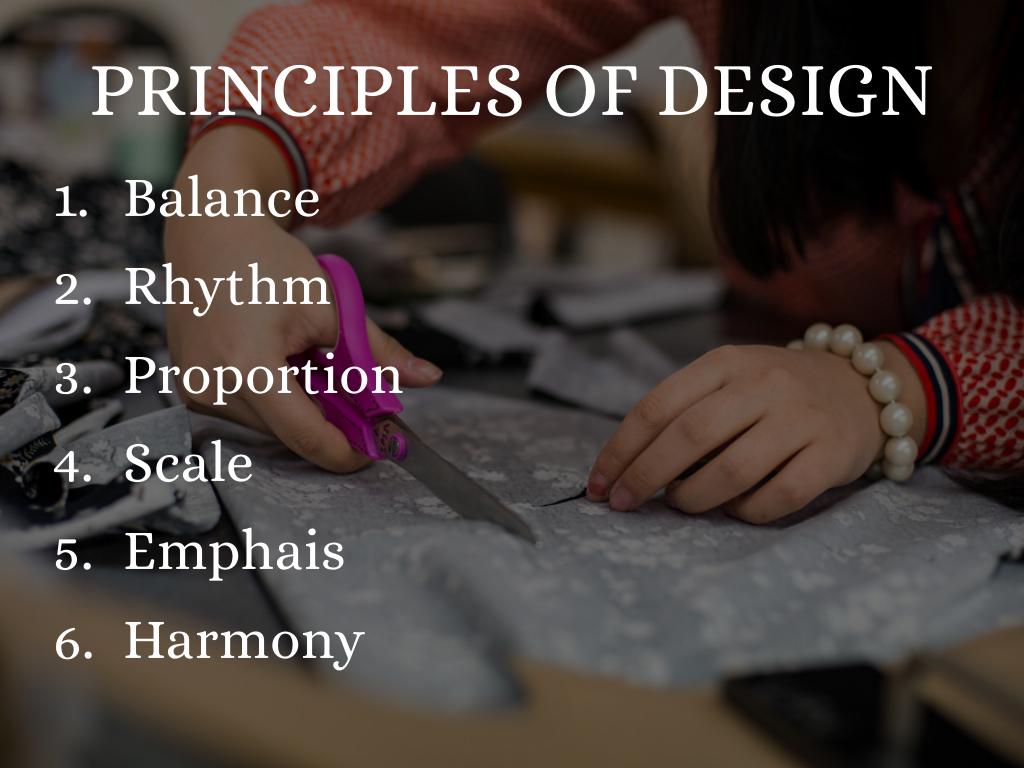 PRINCIPLES OF DESIGN

1. Balance
2. Rhythm
3. Proportion
4. Scale
5. Emphais
6. Harmony